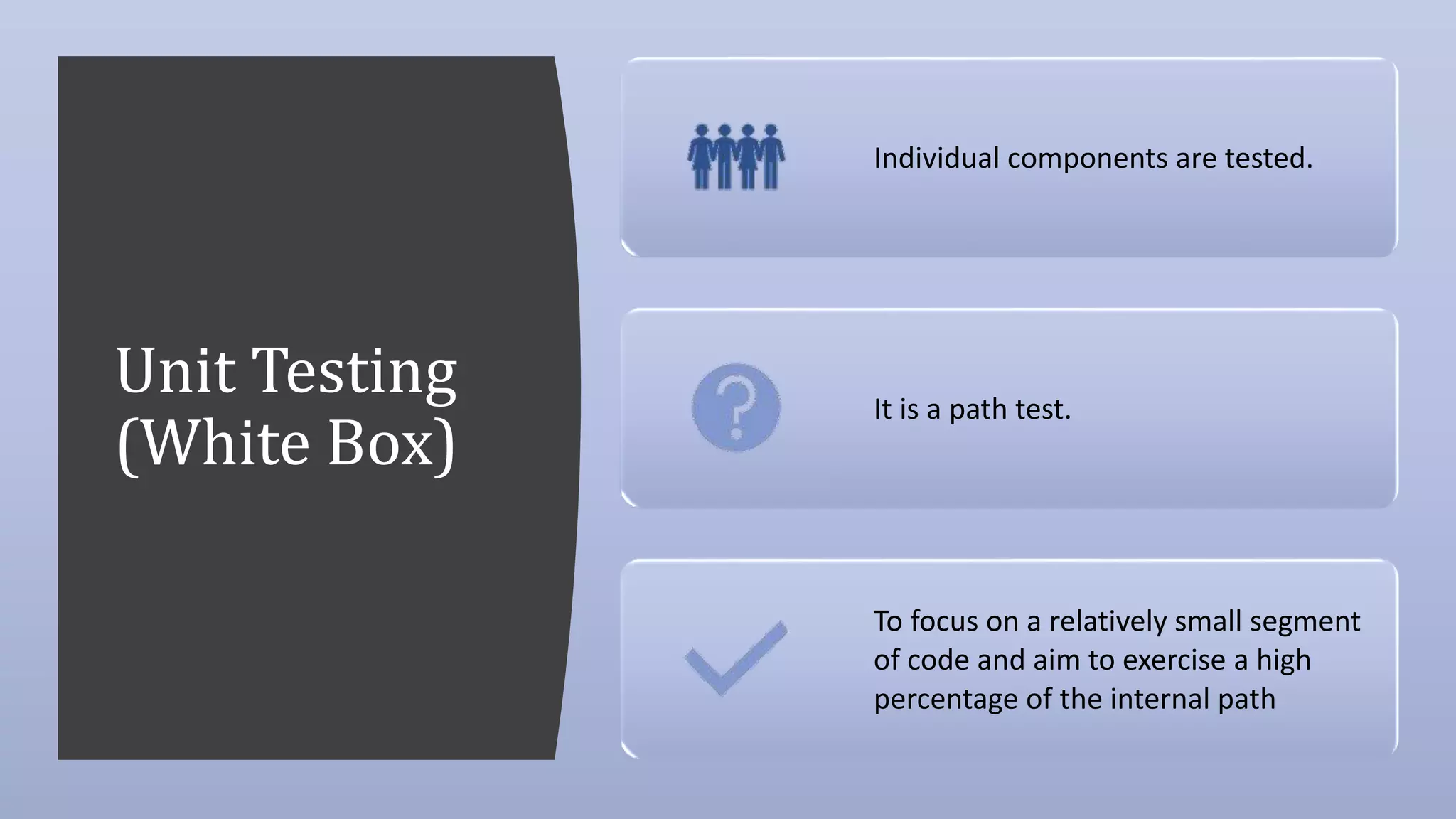 Unit Testing (White Box)

Individual components are tested.

It is a path test.

To focus on a relatively small segment of code and aim to exercise a high percentage of the internal path